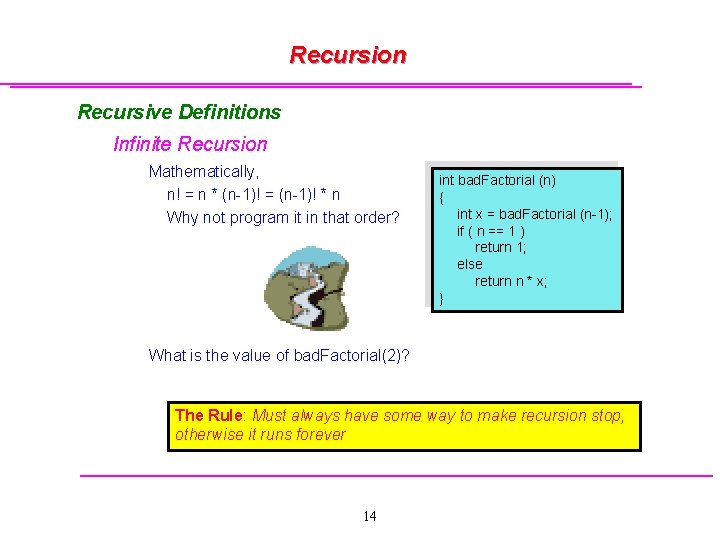 Recursion

Recursive Definitions

Infinite Recursion

Mathematically,
n! = n * (n-1)! = (n-1)! * n
Why not program it in that order?

int badFactorial (n)
{
int x = badFactorial (n-1);
if ( n == 1 )
return 1;
else
return n * x;
}

What is the value of badFactorial(2)?

The Rule: Must always have some way to make recursion stop, otherwise it runs forever

14